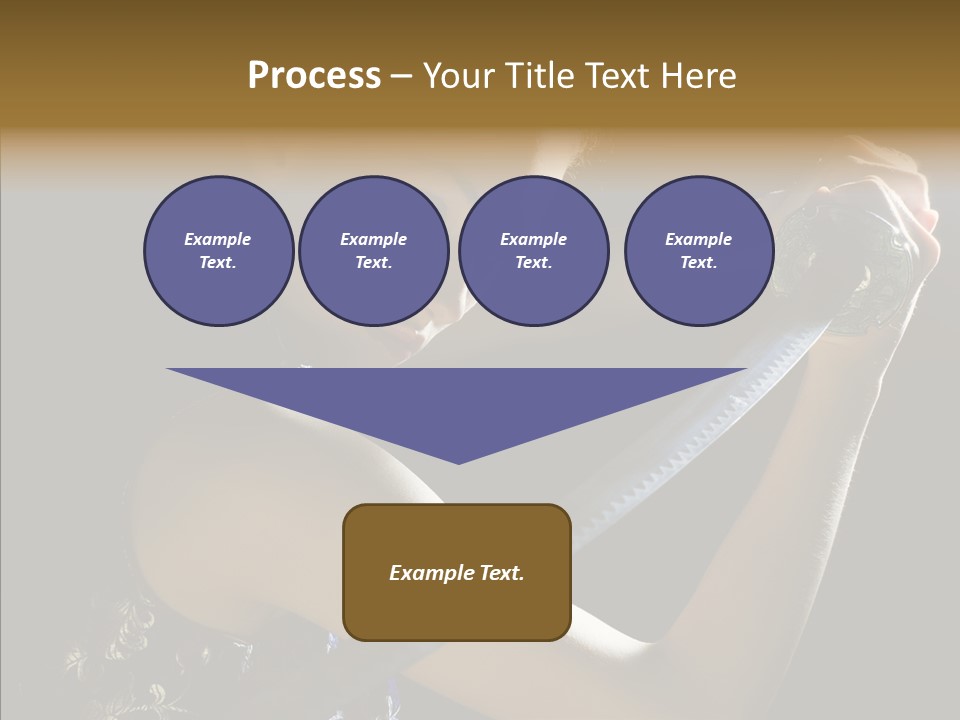 Process – Your Title Text Here

Example Text.

Example Text.

Example Text.

Example Text.

Example Text.